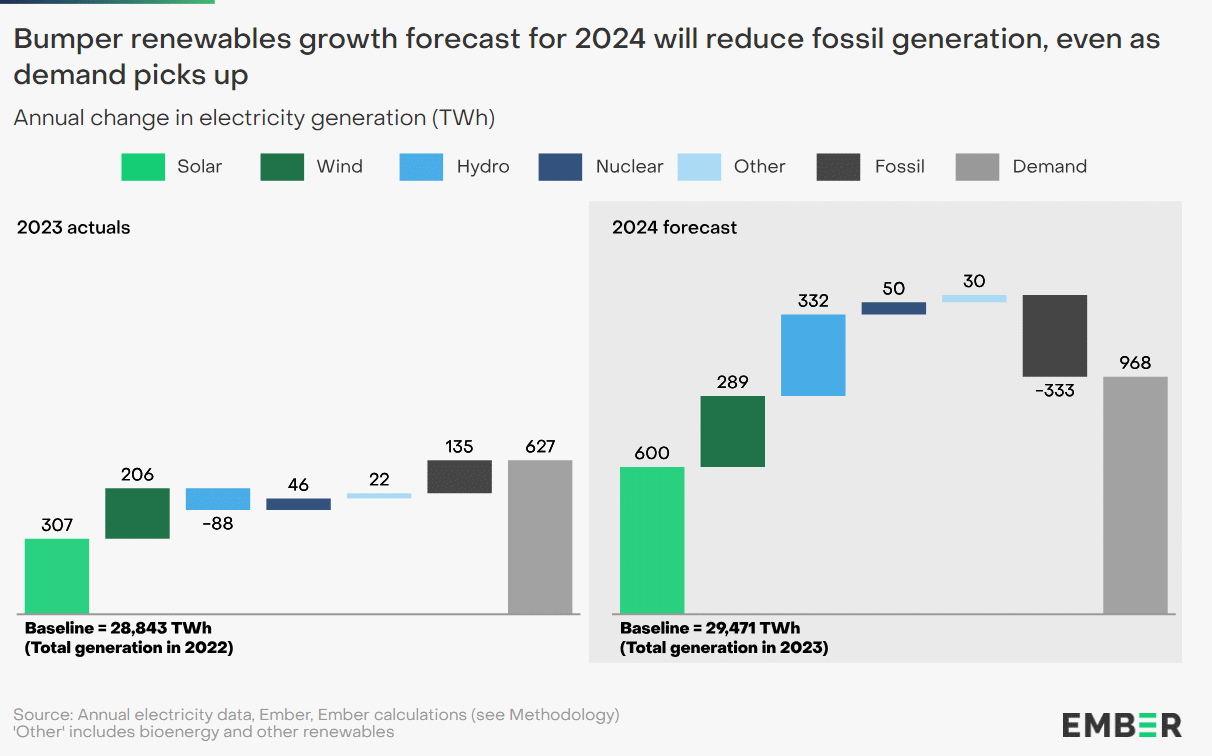 Bumper renewables growth forecast for 2024 will reduce fossil generation, even as demand picks up

Annual change in electricity generation (TWh)

Solar Wind Hydro Nuclear Other Fossil Demand

2023 actuals

307 206 -88 46 22 135 627

Baseline = 28,843 TWh
(Total generation in 2022)

2024 forecast

600 289 332 50 30 -333 968

Baseline = 29,471 TWh
(Total generation in 2023)

Source: Annual electricity data, Ember, Ember calculations (see Methodology)
'Other' includes bioenergy and other renewables

EMBER